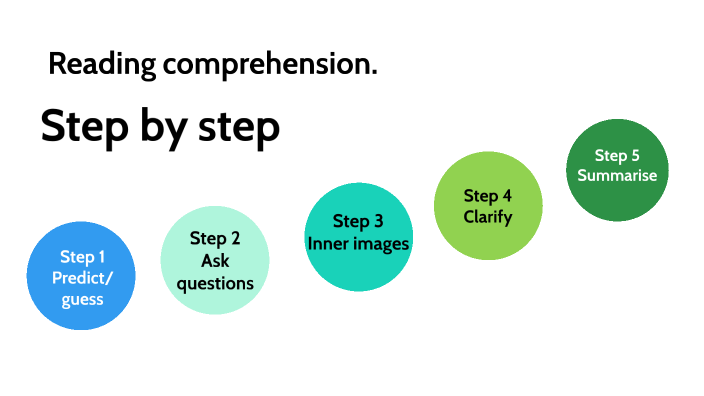 Reading comprehension.

Step by step

Step 1
Predict/
guess

Step 2
Ask
questions

Step 3
Inner images

Step 4
Clarify

Step 5
Summarise